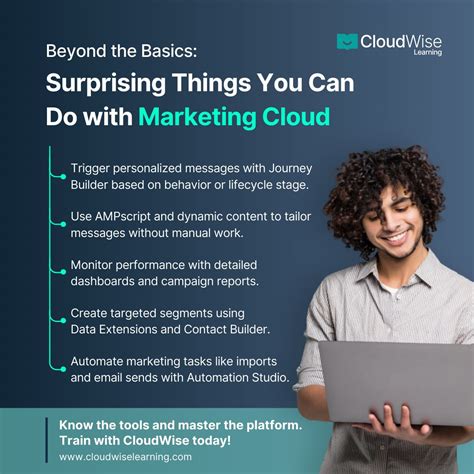 CloudWise
Learning

Beyond the Basics:

Surprising Things You Can Do with Marketing Cloud

Trigger personalized messages with Journey Builder based on behavior or lifecycle stage.

Use AMPscript and dynamic content to tailor messages without manual work.

Monitor performance with detailed dashboards and campaign reports.

Create targeted segments using Data Extensions and Contact Builder.

Automate marketing tasks like imports and email sends with Automation Studio.

Know the tools and master the platform. Train with CloudWise today!

www.cloudwiselearning.com